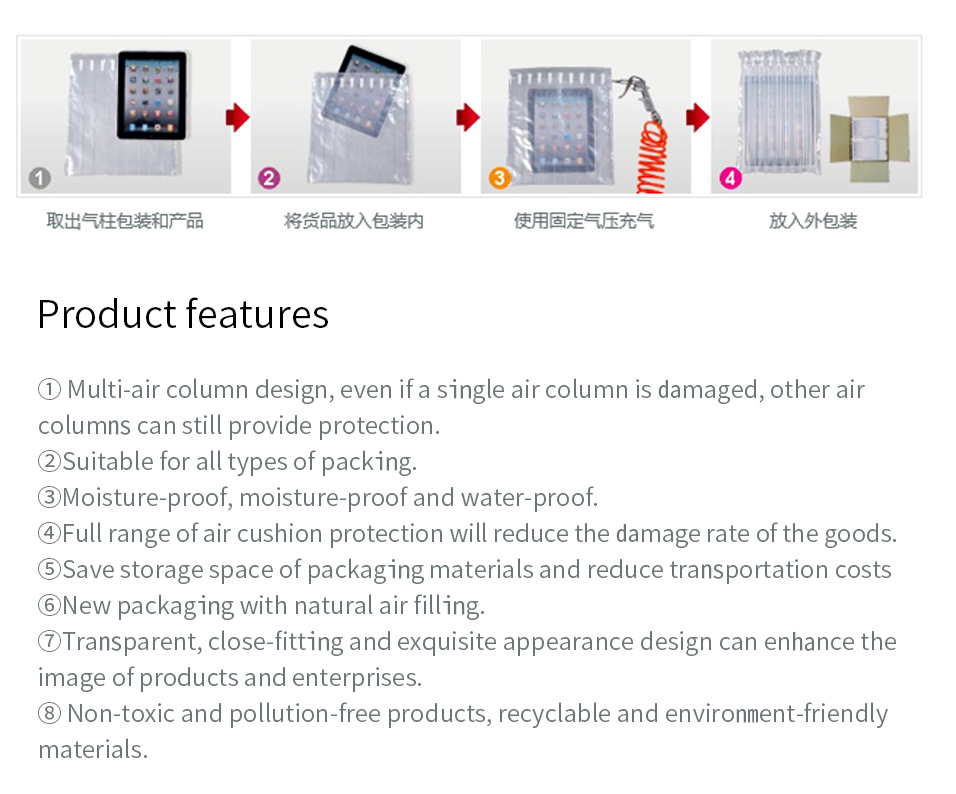 1
2
3
4

取出气柱包装和产品
将货品放入包装内
使用固定气压充气
放入外包装

Product features

① Multi-air column design, even if a single air column is damaged, other air columns can still provide protection.
②Suitable for all types of packing.
③Moisture-proof, moisture-proof and water-proof.
④Full range of air cushion protection will reduce the damage rate of the goods.
⑤Save storage space of packaging materials and reduce transportation costs
⑥New packaging with natural air filling.
⑦Transparent, close-fitting and exquisite appearance design can enhance the image of products and enterprises.
⑧ Non-toxic and pollution-free products, recyclable and environment-friendly materials.